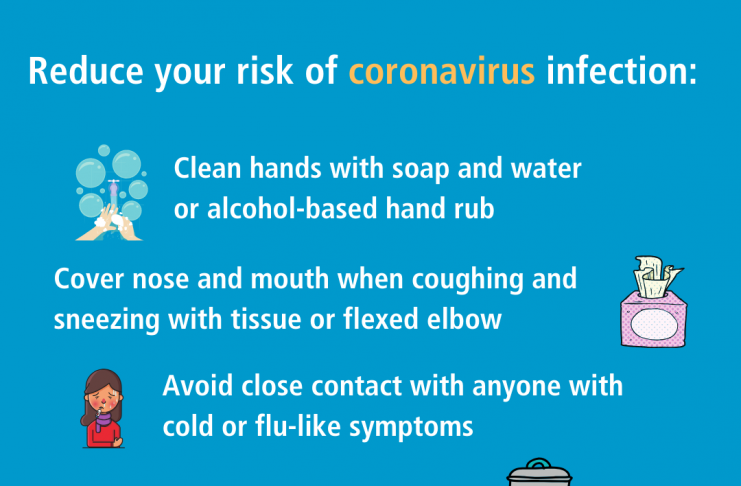 Reduce your risk of coronavirus infection:

Clean hands with soap and water or alcohol-based hand rub

Cover nose and mouth when coughing and sneezing with tissue or flexed elbow

Avoid close contact with anyone with cold or flu-like symptoms